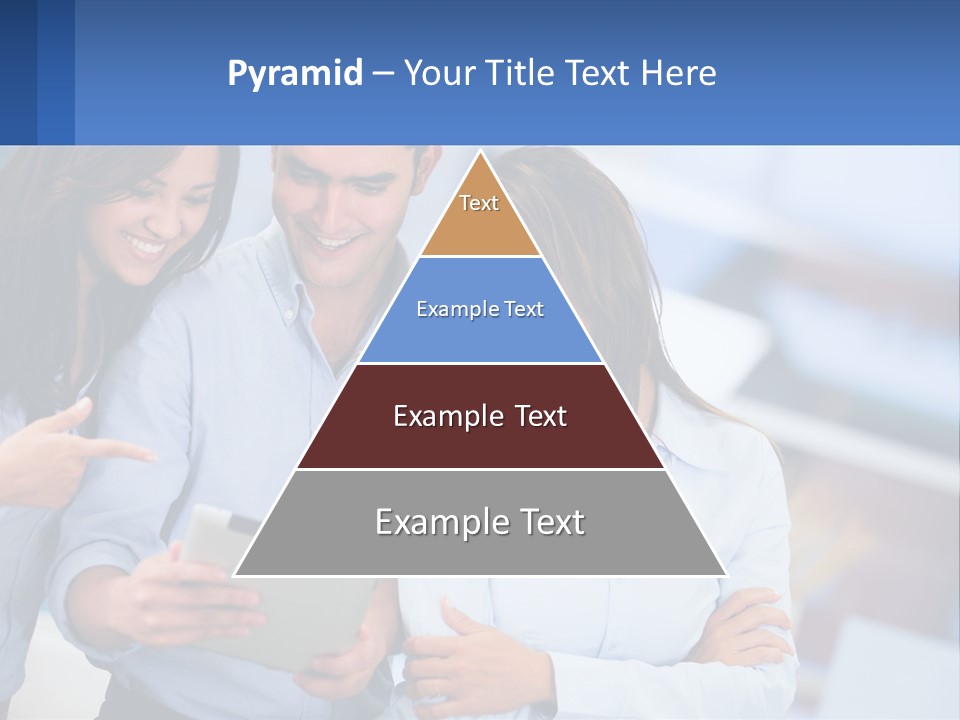 Pyramid – Your Title Text Here

Text

Example Text

Example Text

Example Text